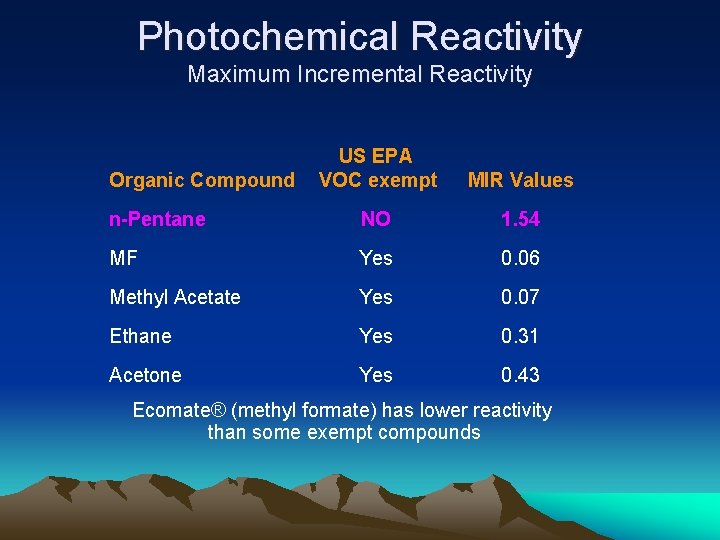 Photochemical Reactivity
Maximum Incremental Reactivity

| Organic Compound | US EPA VOC exempt | MIR Values |
|---|---|---|
| n-Pentane | NO | 1.54 |
| MF | Yes | 0.06 |
| Methyl Acetate | Yes | 0.07 |
| Ethane | Yes | 0.31 |
| Acetone | Yes | 0.43 |

Ecomate® (methyl formate) has lower reactivity than some exempt compounds